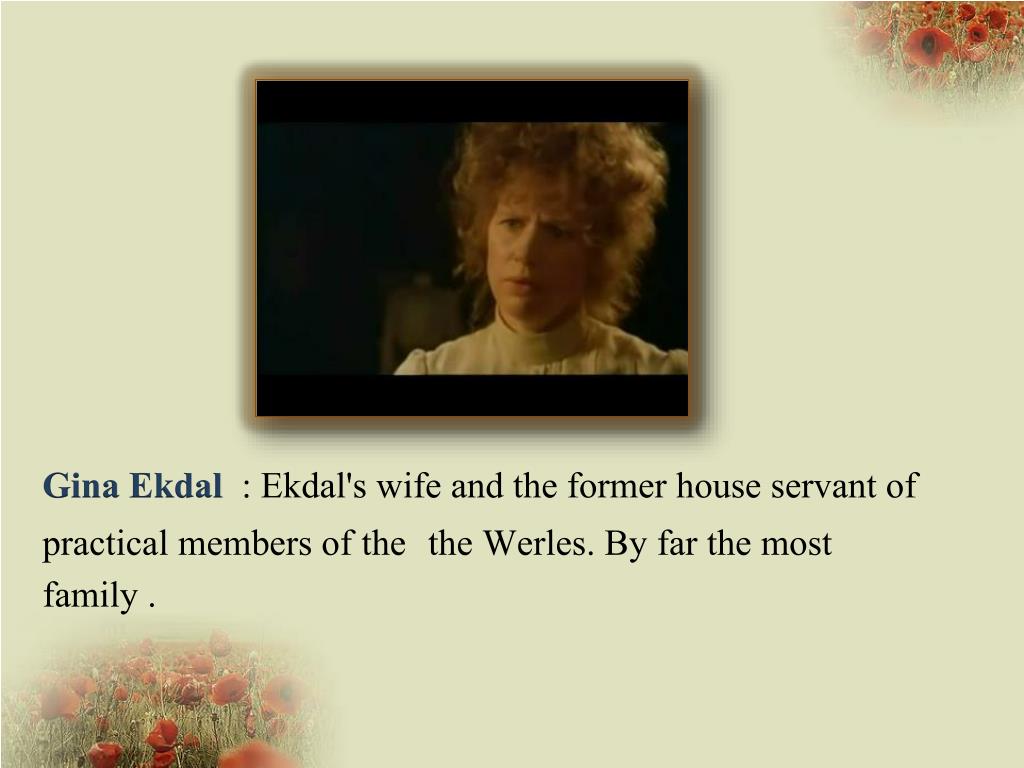 Gina Ekdal : Ekdal's wife and the former house servant of practical members of the the Werles. By far the most family .